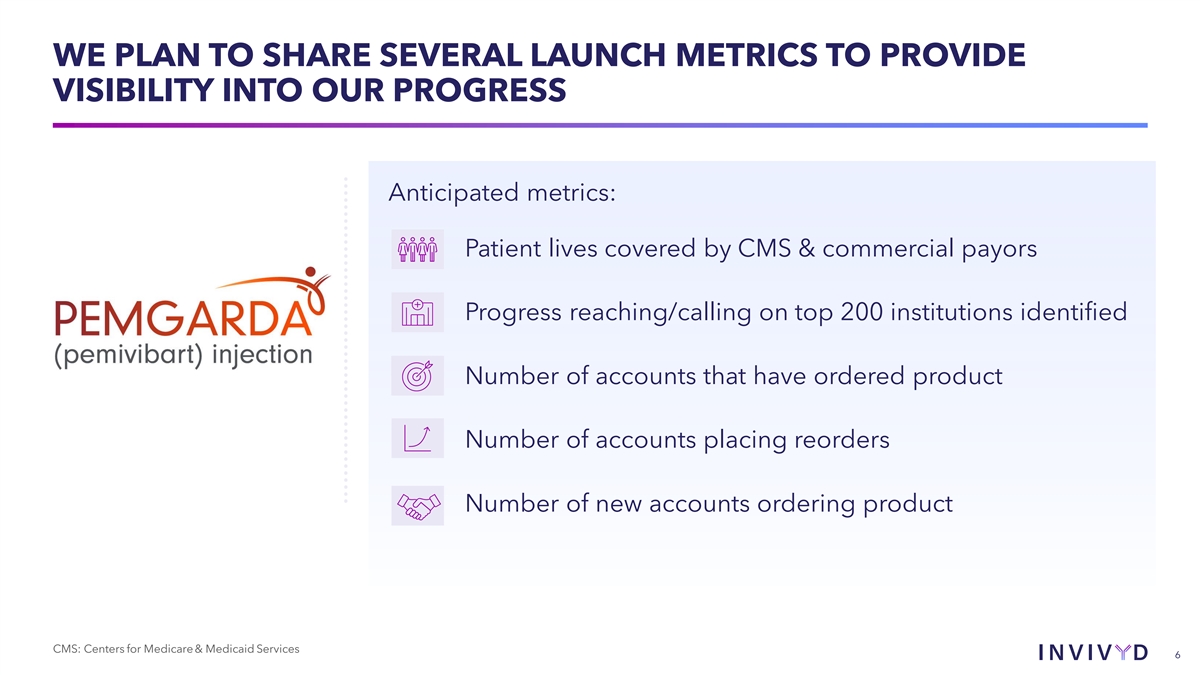 WE PLAN TO SHARE SEVERAL LAUNCH METRICS TO PROVIDE VISIBILITY INTO OUR PROGRESS

PEMGARDA
(pemivibart) injection

Anticipated metrics:

Patient lives covered by CMS & commercial payors

Progress reaching/calling on top 200 institutions identified

Number of accounts that have ordered product

Number of accounts placing reorders

Number of new accounts ordering product

CMS: Centers for Medicare & Medicaid Services

INVIVYD

6